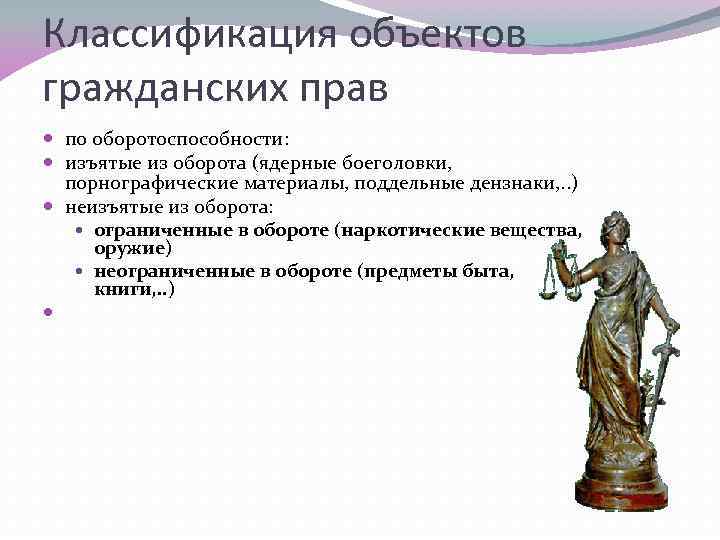 Классификация объектов гражданских прав

по оборотоспособности:

изъятые из оборота (ядерные боеголовки, порнографические материалы, поддельные дензнаки,..)

неизъятые из оборота:

ограниченные в обороте (наркотические вещества, оружие)

неограниченные в обороте (предметы быта, книги,..)